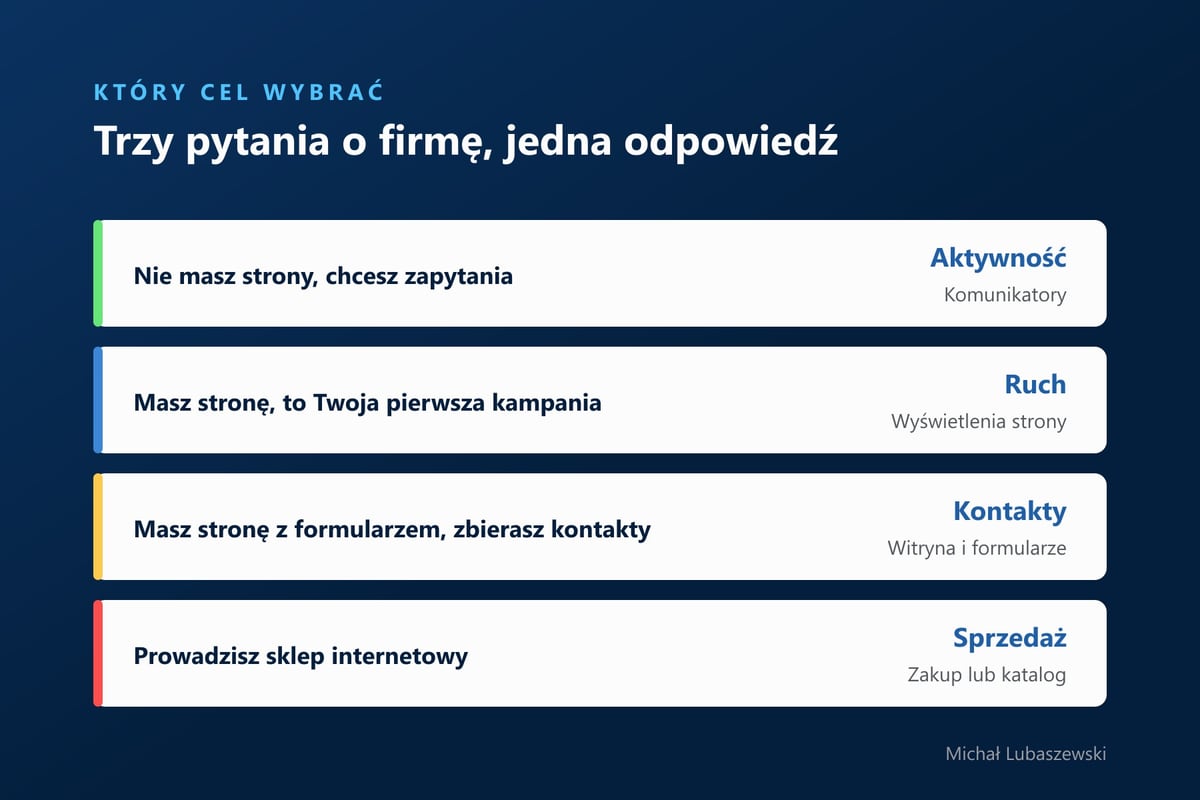 KTÓRY CEL WYBRAĆ

Trzy pytania o firmę, jedna odpowiedź

Nie masz strony, chcesz zapytania
Aktywność
Komunikatory

Masz stronę, to Twoja pierwsza kampania
Ruch
Wyświetlenia strony

Masz stronę z formularzem, zbierasz kontakty
Kontakty
Witryna i formularze

Prowadzisz sklep internetowy
Sprzedaż
Zakup lub katalog

Michał Lubaszewski